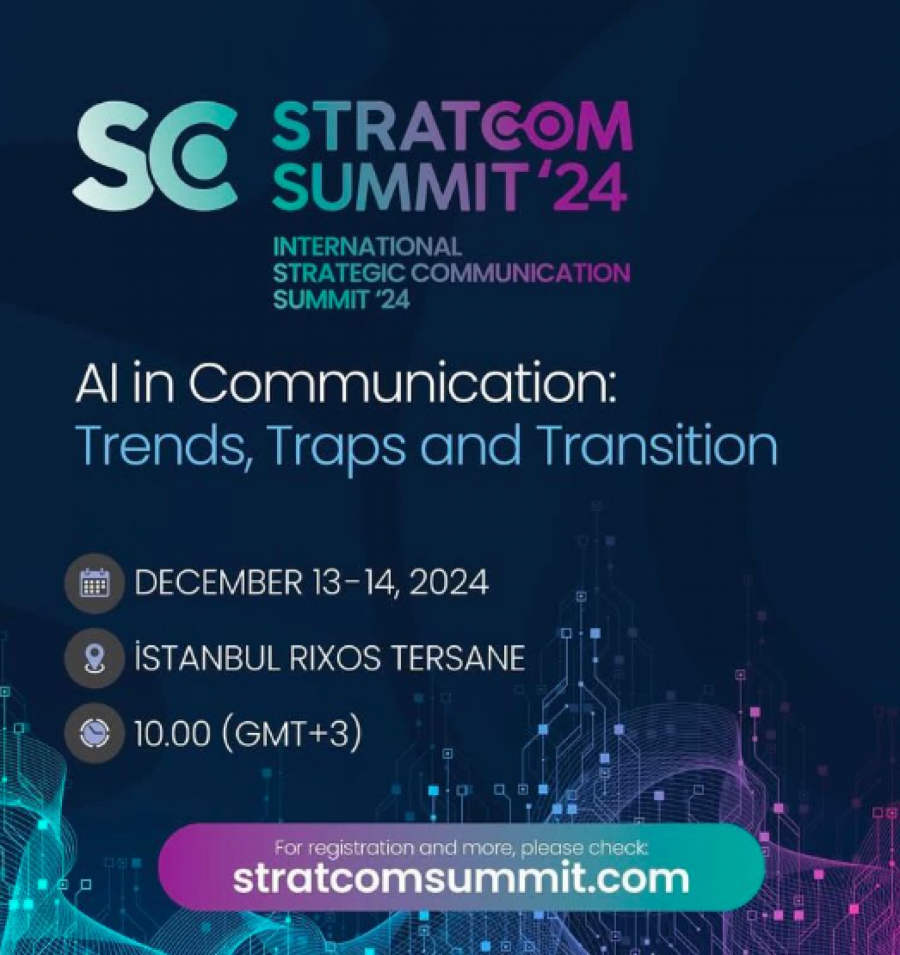 SC STRATCOM SUMMIT '24

INTERNATIONAL STRATEGIC COMMUNICATION SUMMIT '24

AI in Communication: Trends, Traps and Transition

DECEMBER 13-14, 2024

İSTANBUL RIXOS TERSANE

10.00 (GMT+3)

For registration and more, please check:
stratcomsummit.com